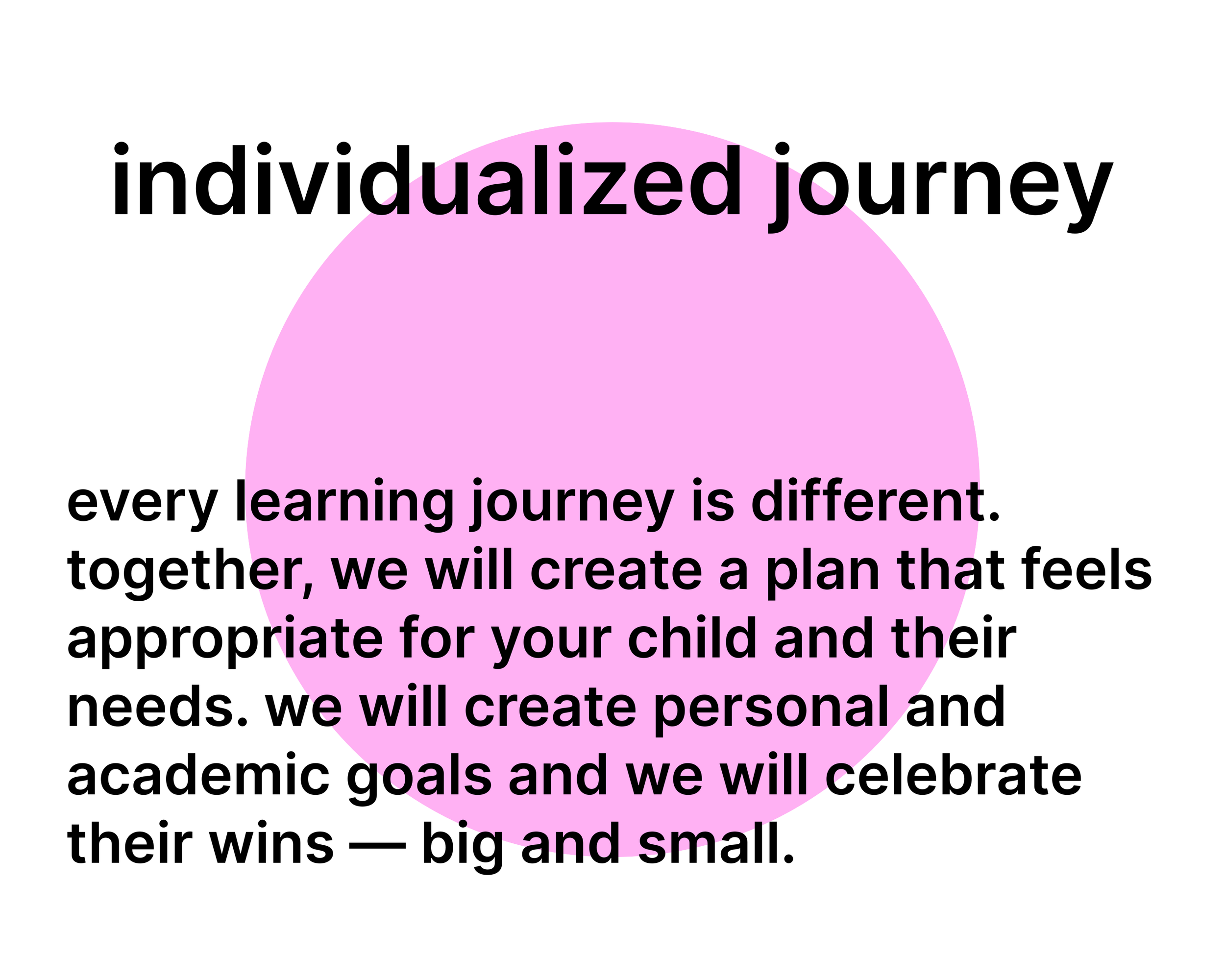 individualized journey

every learning journey is different. together, we will create a plan that feels appropriate for your child and their needs. we will create personal and academic goals and we will celebrate their wins — big and small.